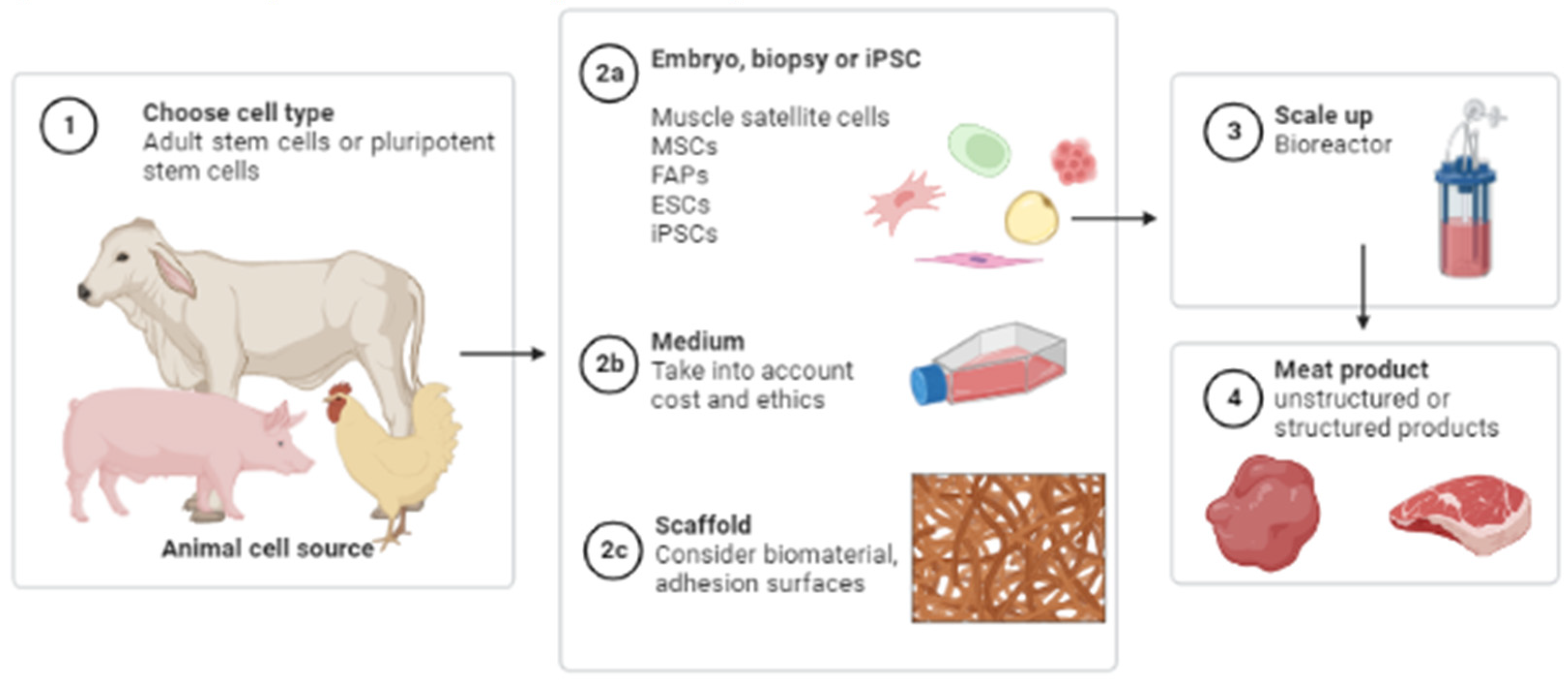 1 Choose cell type
Adult stem cells or pluripotent stem cells

Animal cell source

2a Embryo, biopsy or iPSC

Muscle satellite cells
MSCs
FAPs
ESCs
iPSCs

2b Medium
Take into account cost and ethics

2c Scaffold
Consider biomaterial, adhesion surfaces

3 Scale up
Bioreactor

4 Meat product
unstructured or structured products